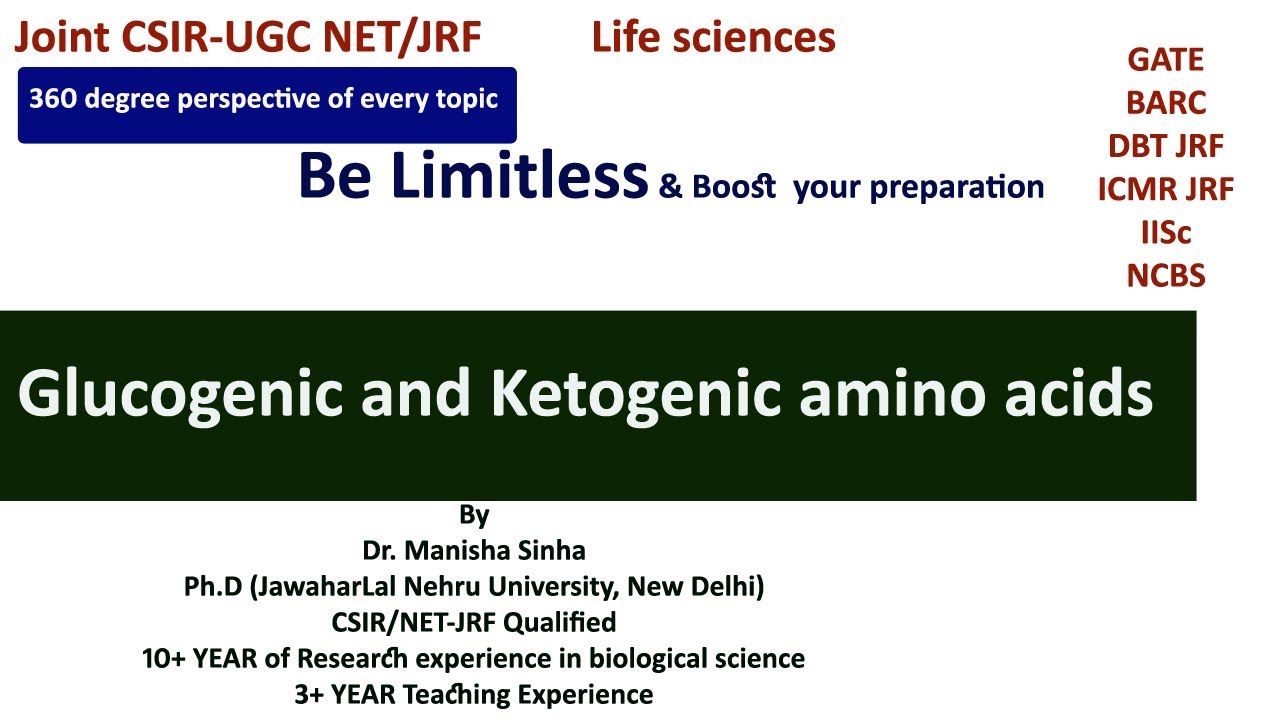 Joint CSIR-UGC NET/JRF

Life sciences

360 degree perspective of every topic

Be Limitless & Boost your preparation

GATE
BARC
DBT JRF
ICMR JRF
IISc
NCBS

Glucogenic and Ketogenic amino acids

By
Dr. Manisha Sinha
Ph.D (JawaharLal Nehru University, New Delhi)
CSIR/NET-JRF Qualified
10+ YEAR of Research experience in biological science
3+ YEAR Teaching Experience